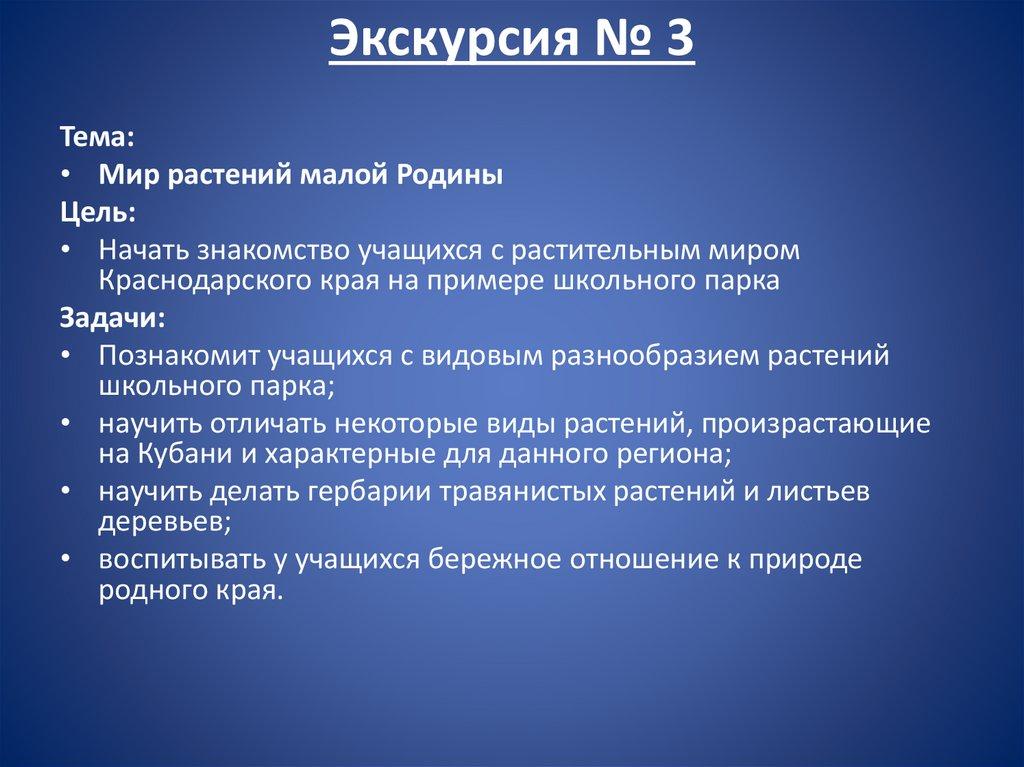 Экскурсия № 3

Тема:

• Мир растений малой Родины

Цель:

• Начать знакомство учащихся с растительным миром Краснодарского края на примере школьного парка

Задачи:

• Познакомит учащихся с видовым разнообразием растений школьного парка;

• научить отличать некоторые виды растений, произрастающие на Кубани и характерные для данного региона;

• научить делать гербарии травянистых растений и листьев деревьев;

• воспитывать у учащихся бережное отношение к природе родного края.